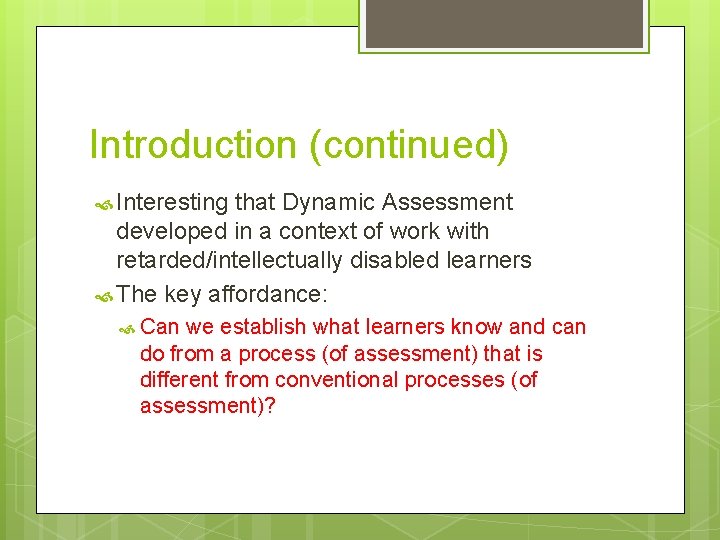 Introduction (continued)

Interesting that Dynamic Assessment developed in a context of work with retarded/intellectually disabled learners

The key affordance:

Can we establish what learners know and can do from a process (of assessment) that is different from conventional processes (of assessment)?